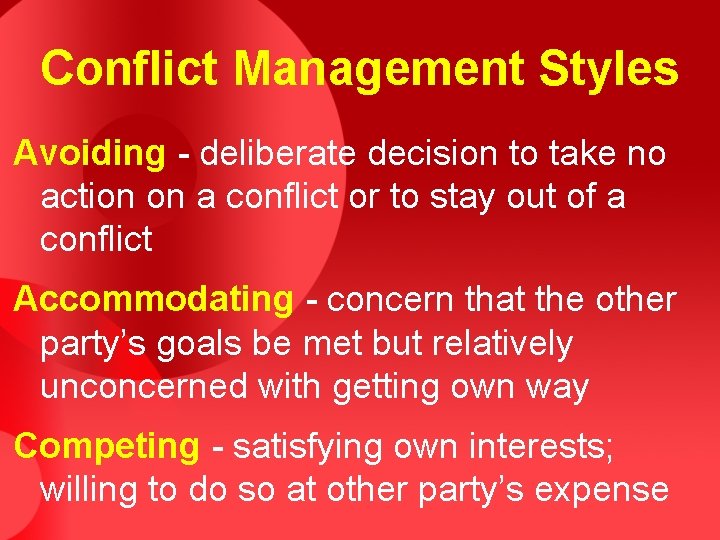 Conflict Management Styles

Avoiding - deliberate decision to take no action on a conflict or to stay out of a conflict

Accommodating - concern that the other party’s goals be met but relatively unconcerned with getting own way

Competing - satisfying own interests; willing to do so at other party’s expense